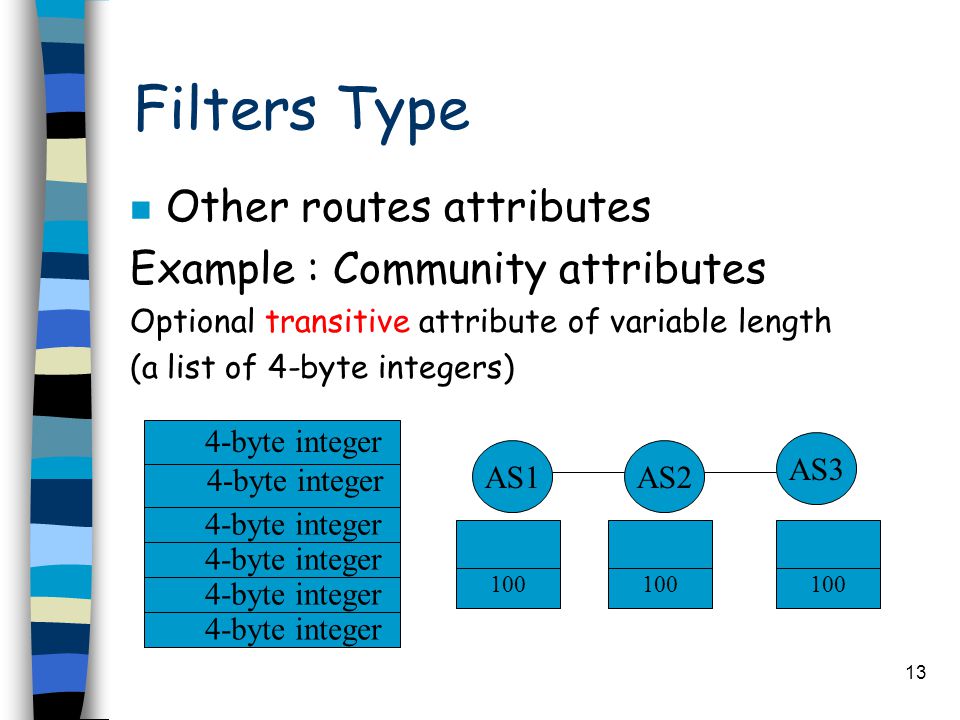 Filters Type

Other routes attributes

Example : Community attributes

Optional transitive attribute of variable length (a list of 4-byte integers)

4-byte integer
4-byte integer
4-byte integer
4-byte integer
4-byte integer
4-byte integer

AS1
AS2
AS3

100
100
100

13